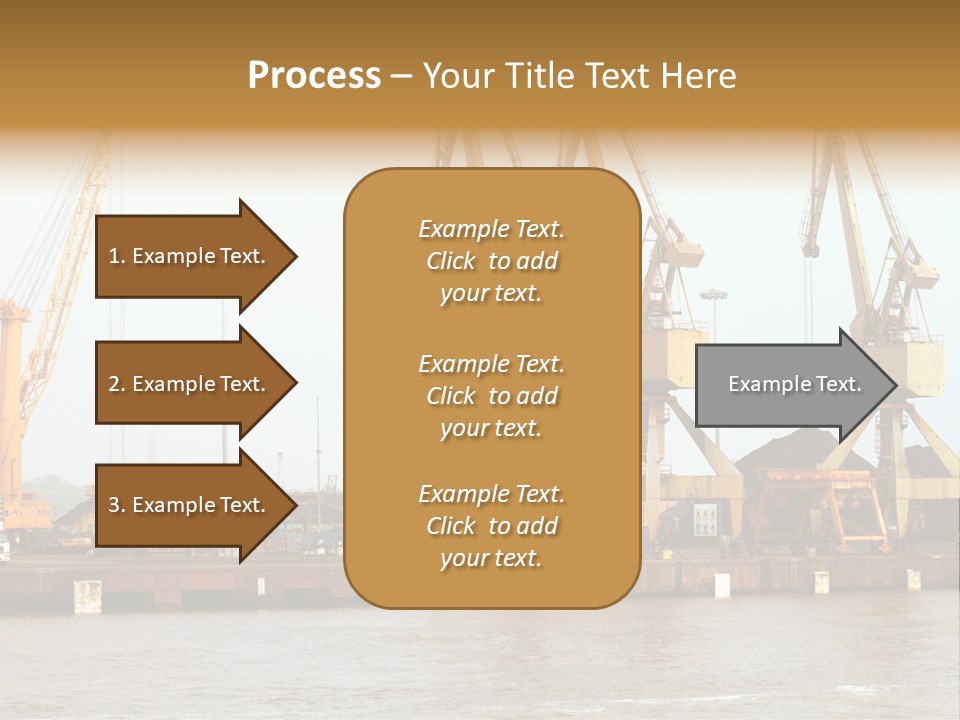 Process – Your Title Text Here

1. Example Text.

2. Example Text.

3. Example Text.

Example Text. Click to add your text.

Example Text. Click to add your text.

Example Text. Click to add your text.

Example Text.